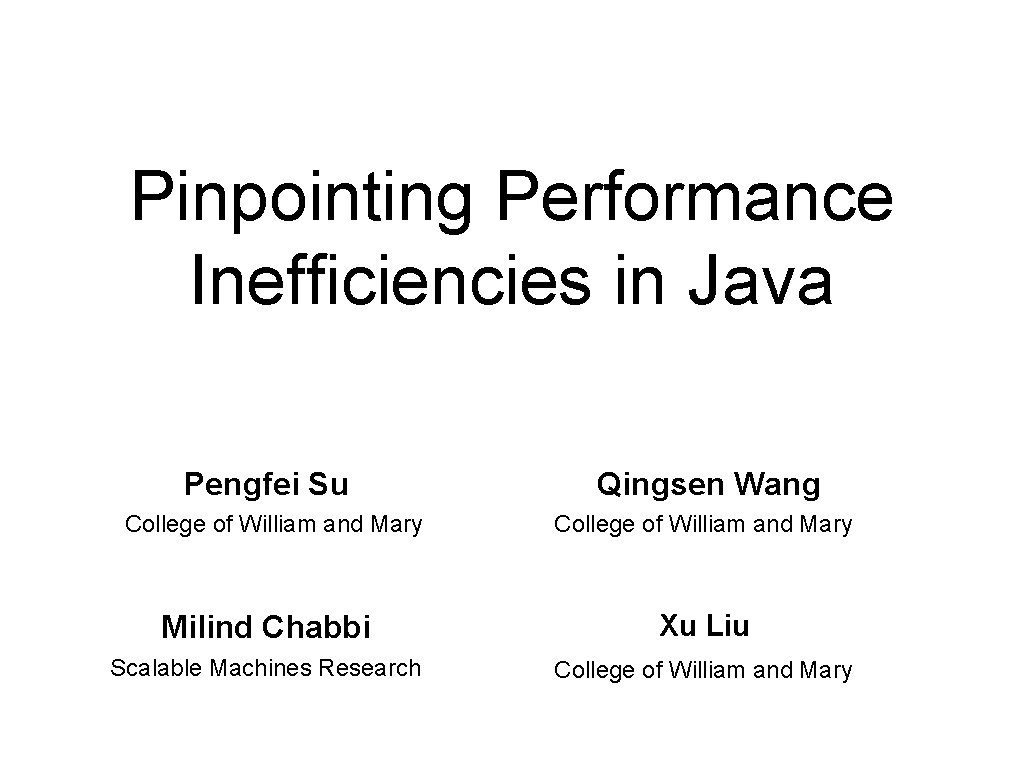 Pinpointing Performance Inefficiencies in Java

Pengfei Su
College of William and Mary

Qingsen Wang
College of William and Mary

Milind Chabbi
Scalable Machines Research

Xu Liu
College of William and Mary